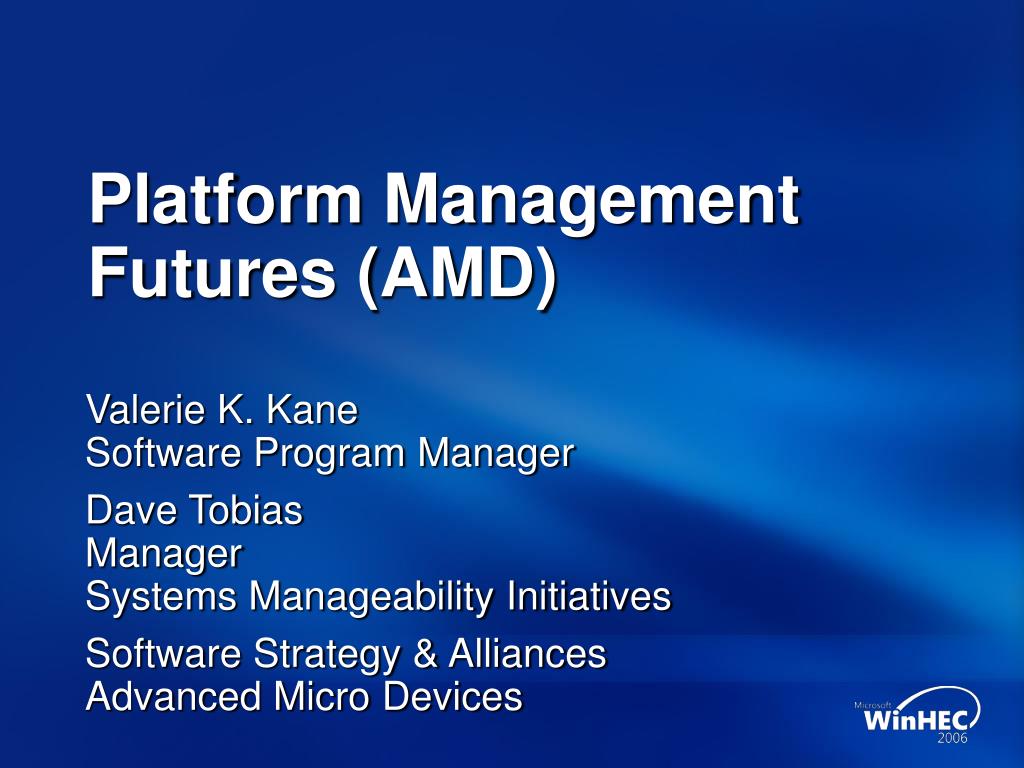 Platform Management Futures (AMD)

Valerie K. Kane
Software Program Manager

Dave Tobias
Manager
Systems Manageability Initiatives

Software Strategy & Alliances
Advanced Micro Devices

Microsoft
WinHEC
2006